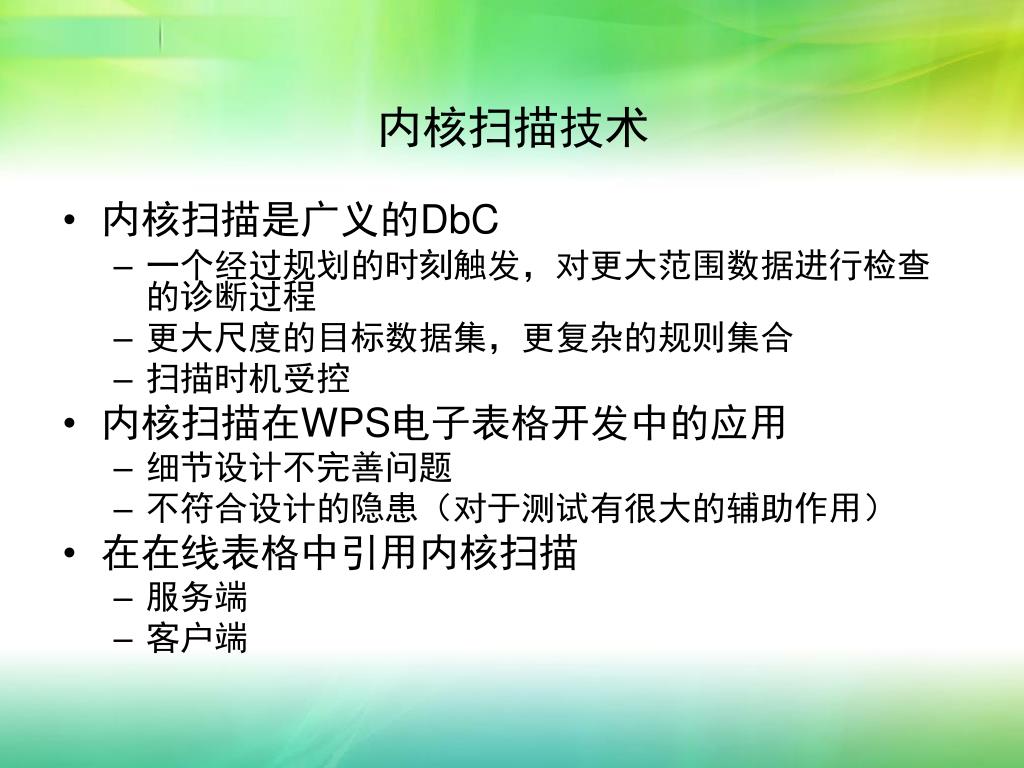 内核扫描技术

• 内核扫描是广义的DbC
  – 一个经过规划的时刻触发，对更大范围数据进行检查的诊断过程
  – 更大尺度的目标数据集，更复杂的规则集合
  – 扫描时机受控
• 内核扫描在WPS电子表格开发中的应用
  – 细节设计不完善问题
  – 不符合设计的隐患（对于测试有很大的辅助作用）
• 在在线表格中引用内核扫描
  – 服务端
  – 客户端